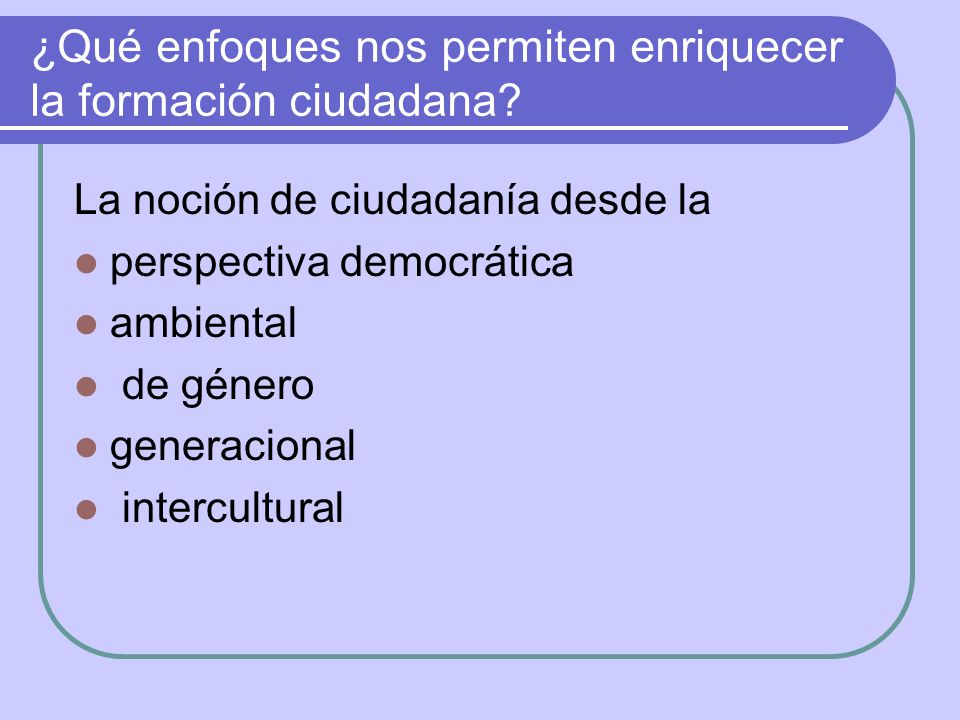 ¿Qué enfoques nos permiten enriquecer la formación ciudadana?

La noción de ciudadanía desde la

- perspectiva democrática
- ambiental
- de género
- generacional
- intercultural